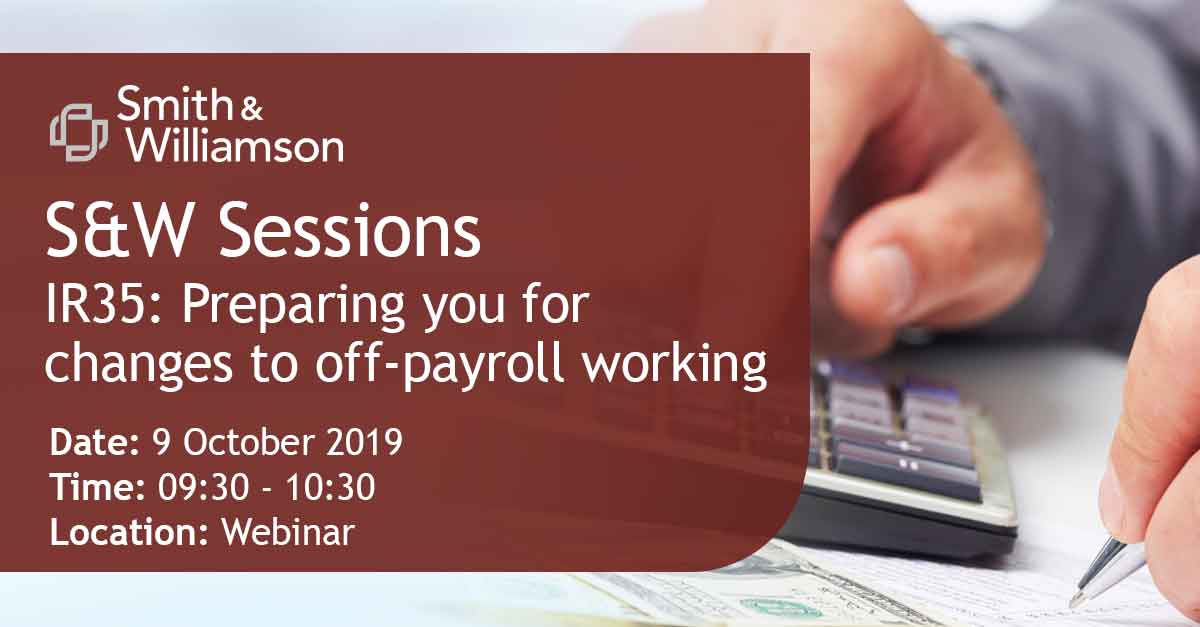 Smith &
Williamson

S&W Sessions

IR35: Preparing you for changes to off-payroll working

Date: 9 October 2019
Time: 09:30 - 10:30
Location: Webinar